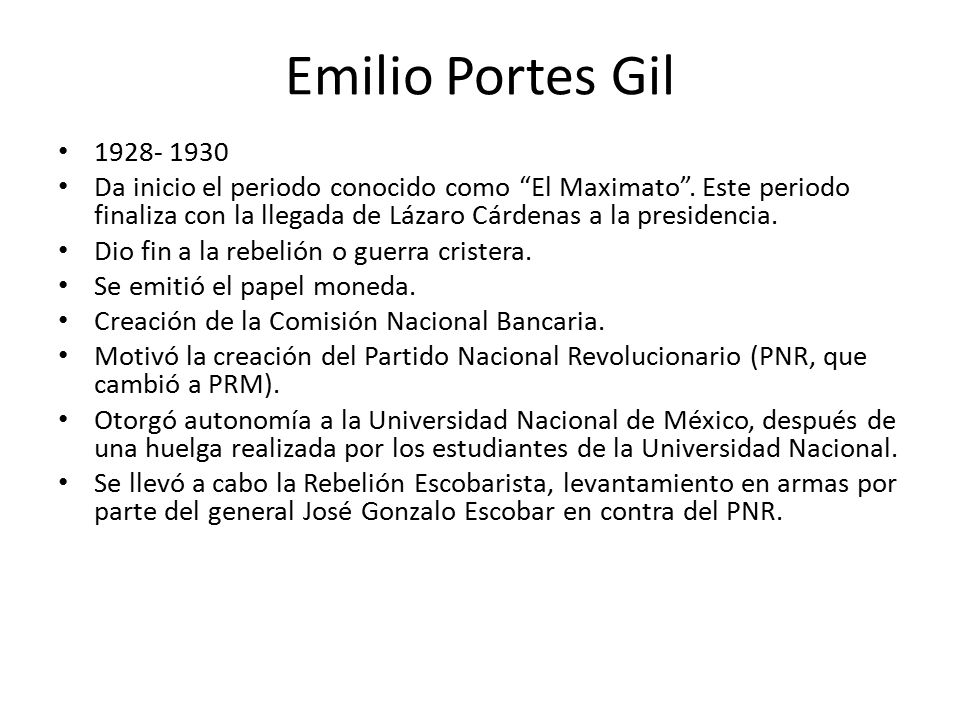 Emilio Portes Gil

• 1928- 1930
• Da inicio el periodo conocido como “El Maximato”. Este periodo finaliza con la llegada de Lázaro Cárdenas a la presidencia.
• Dio fin a la rebelión o guerra cristera.
• Se emitió el papel moneda.
• Creación de la Comisión Nacional Bancaria.
• Motivó la creación del Partido Nacional Revolucionario (PNR, que cambió a PRM).
• Otorgó autonomía a la Universidad Nacional de México, después de una huelga realizada por los estudiantes de la Universidad Nacional.
• Se llevó a cabo la Rebelión Escobarista, levantamiento en armas por parte del general José Gonzalo Escobar en contra del PNR.